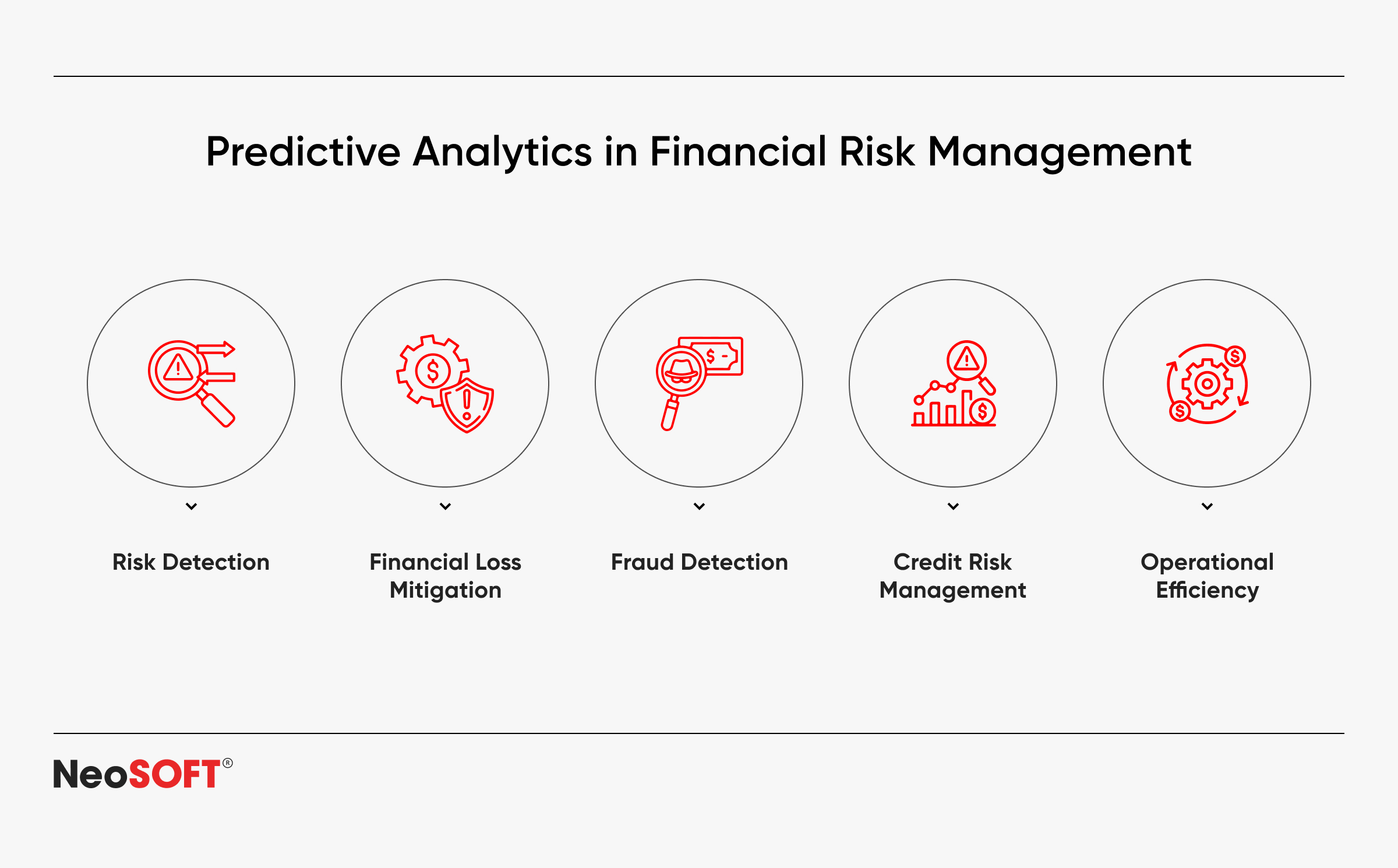 Predictive Analytics in Financial Risk Management

Risk Detection

Financial Loss Mitigation

Fraud Detection

Credit Risk Management

Operational Efficiency

NeoSOFT®